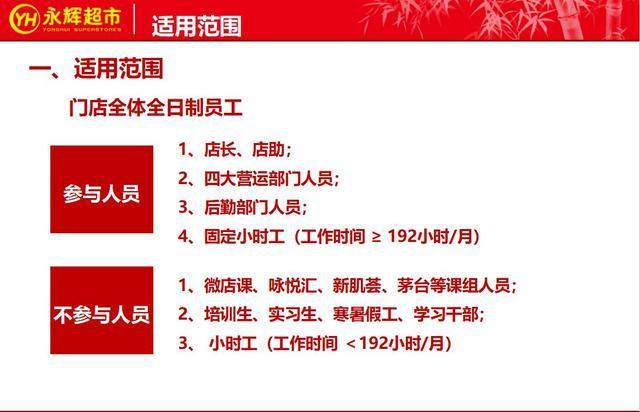 YH 永辉超市 YONGHUI SUPERSTORES

适用范围

一、适用范围

门店全体全日制员工

参与人员

1、店长、店助；
2、四大营运部门人员；
3、后勤部门人员；
4、固定小时工（工作时间 ≥ 192小时/月）

不参与人员

1、微店课、咏悦汇、新肌荟、茅台等课组人员；
2、培训生、实习生、寒暑假工、学习干部；
3、 小时工（工作时间 ＜192小时/月）